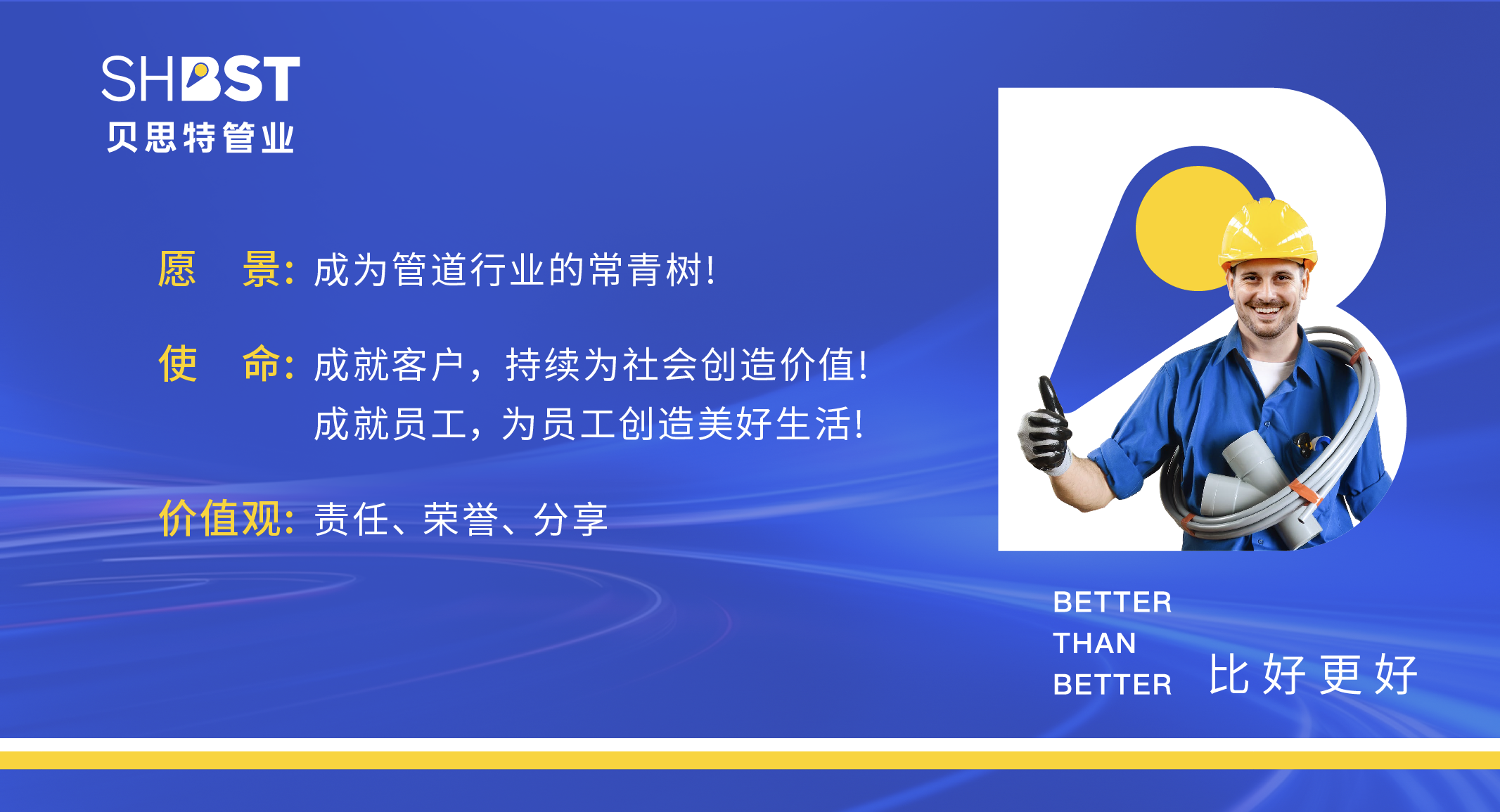 SHBST
贝思特管业

愿　景: 成为管道行业的常青树!

使　命: 成就客户，持续为社会创造价值!
成就员工，为员工创造美好生活!

价值观: 责任、荣誉、分享

BETTER
THAN
BETTER

比好更好